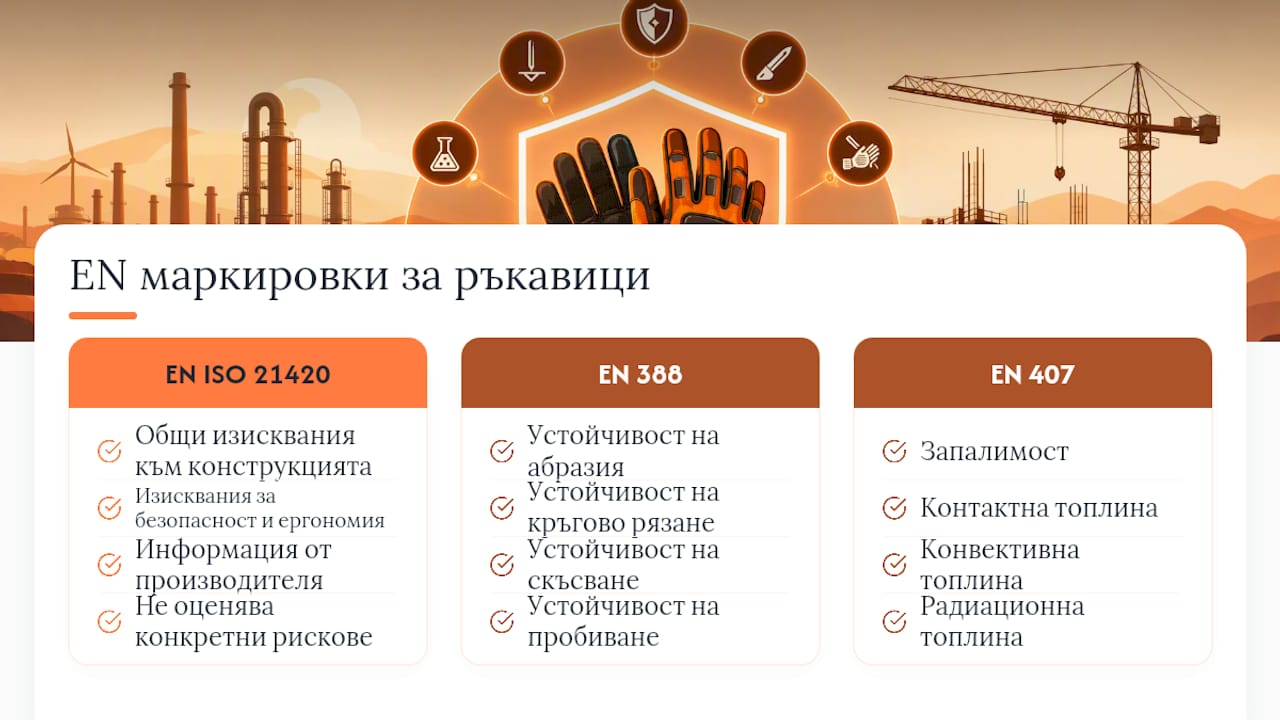 EN маркировки за ръкавици

EN ISO 21420

Общи изисквания към конструкцията

Изисквания за безопасност и ергономия

Информация от производителя

Не оценява конкретни рискове

EN 388

Устойчивост на абразия

Устойчивост на кръгово рязане

Устойчивост на скъсване

Устойчивост на пробиване

EN 407

Запалимост

Контактна топлина

Конвективна топлина

Радиационна топлина